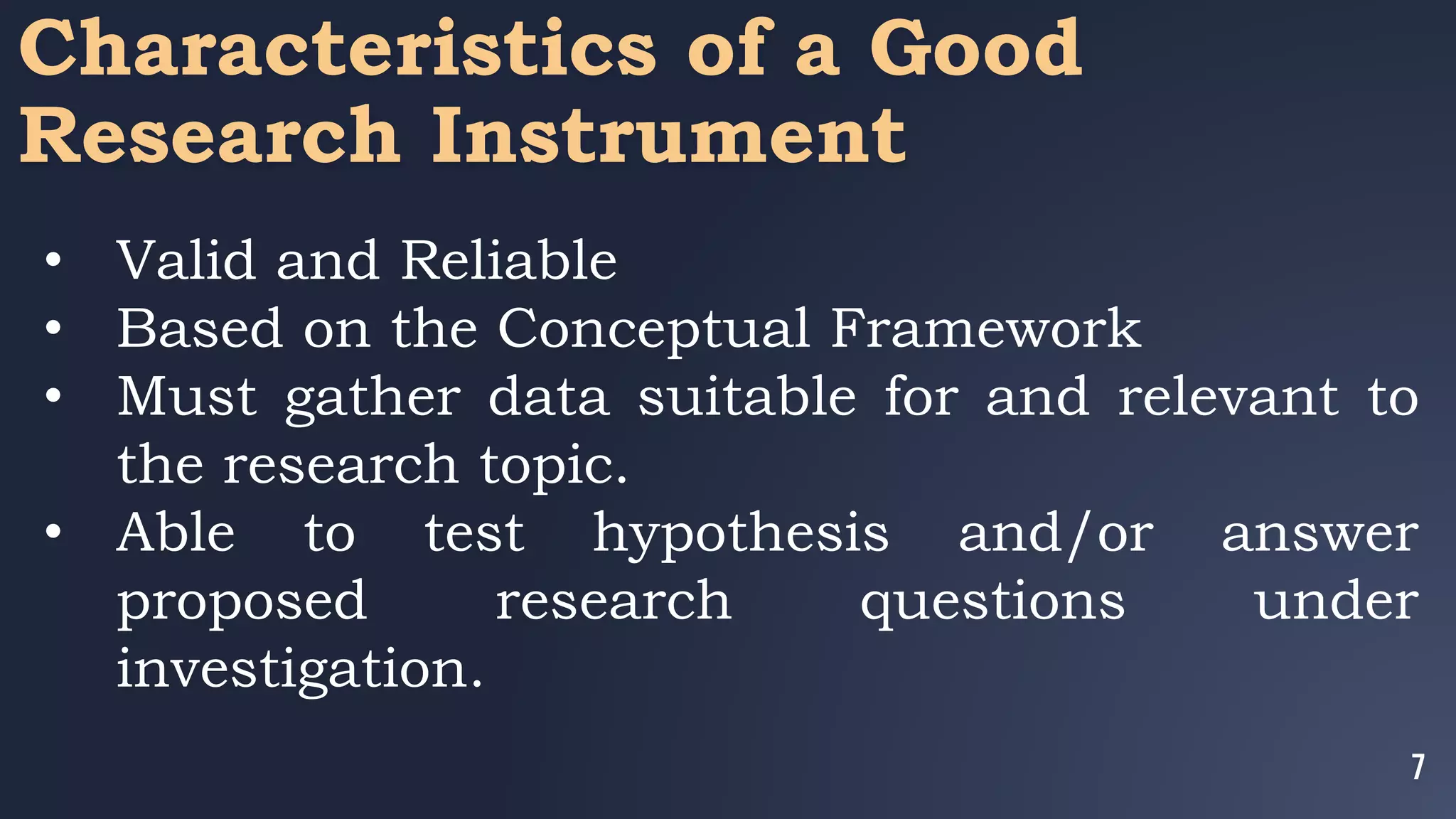 Characteristics of a Good Research Instrument

• Valid and Reliable
• Based on the Conceptual Framework
• Must gather data suitable for and relevant to the research topic.
• Able to test hypothesis and/or answer proposed research questions under investigation.

7